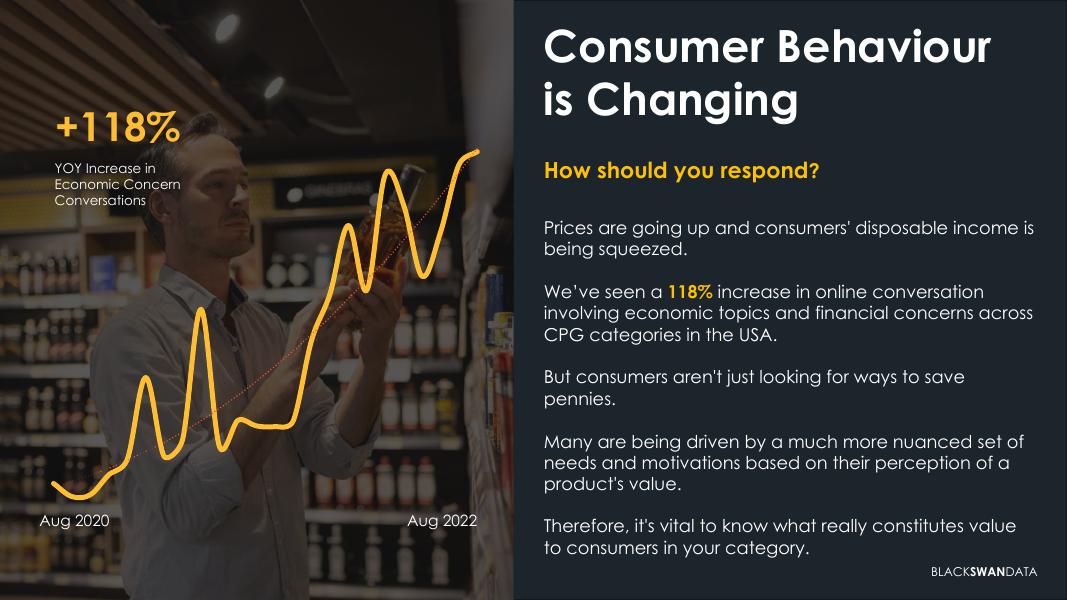 +118%

YOY Increase in Economic Concern Conversations

Aug 2020

Aug 2022

Consumer Behaviour is Changing

How should you respond?

Prices are going up and consumers' disposable income is being squeezed.

We've seen a 118% increase in online conversation involving economic topics and financial concerns across CPG categories in the USA.

But consumers aren't just looking for ways to save pennies.

Many are being driven by a much more nuanced set of needs and motivations based on their perception of a product's value.

Therefore, it's vital to know what really constitutes value to consumers in your category.

BLACKSWANDATA